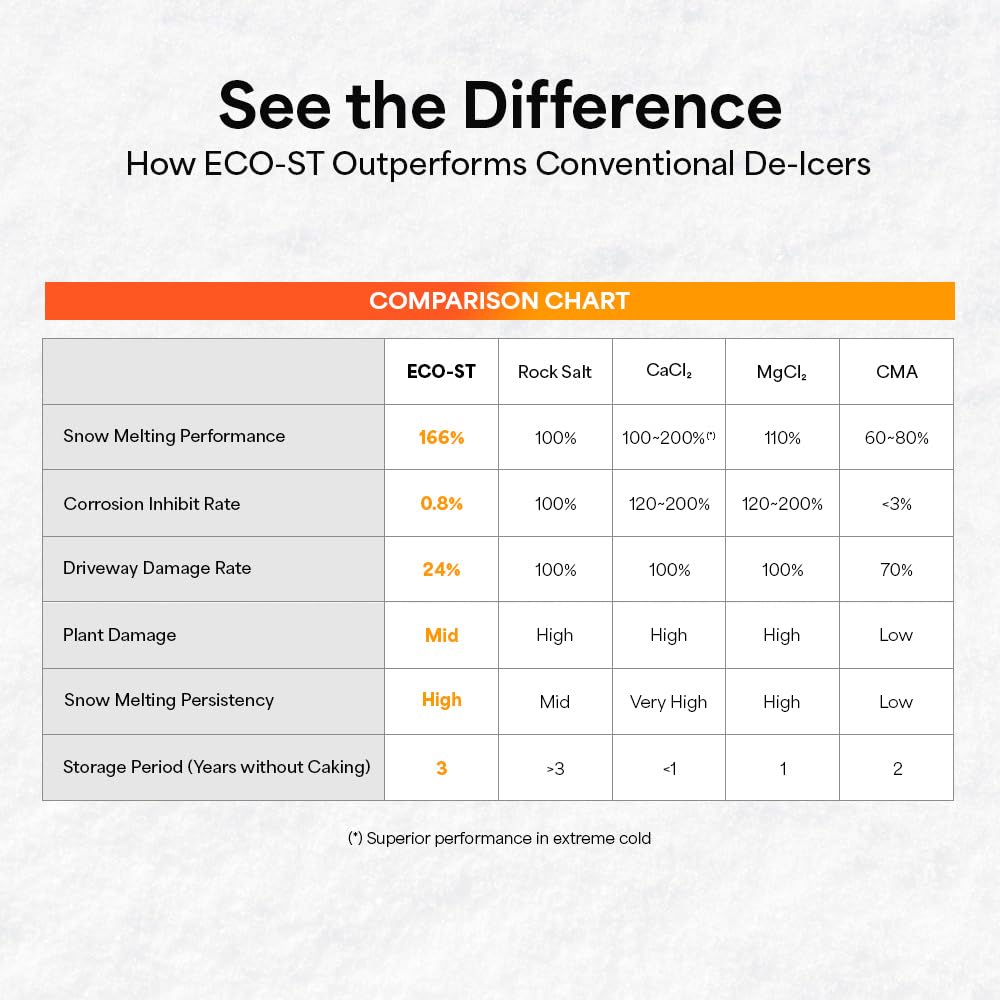 See the Difference

How ECO-ST Outperforms Conventional De-Icers

COMPARISON CHART

| | ECO-ST | Rock Salt | $CaCl_2$ | $MgCl_2$ | CMA |
|---|---|---|---|---|---|
| Snow Melting Performance | 166% | 100% | 100~200%(*) | 110% | 60~80% |
| Corrosion Inhibit Rate | 0.8% | 100% | 120~200% | 120~200% | <3% |
| Driveway Damage Rate | 24% | 100% | 100% | 100% | 70% |
| Plant Damage | Mid | High | High | High | Low |
| Snow Melting Persistency | High | Mid | Very High | High | Low |
| Storage Period (Years without Caking) | 3 | >3 | <1 | 1 | 2 |

(*) Superior performance in extreme cold